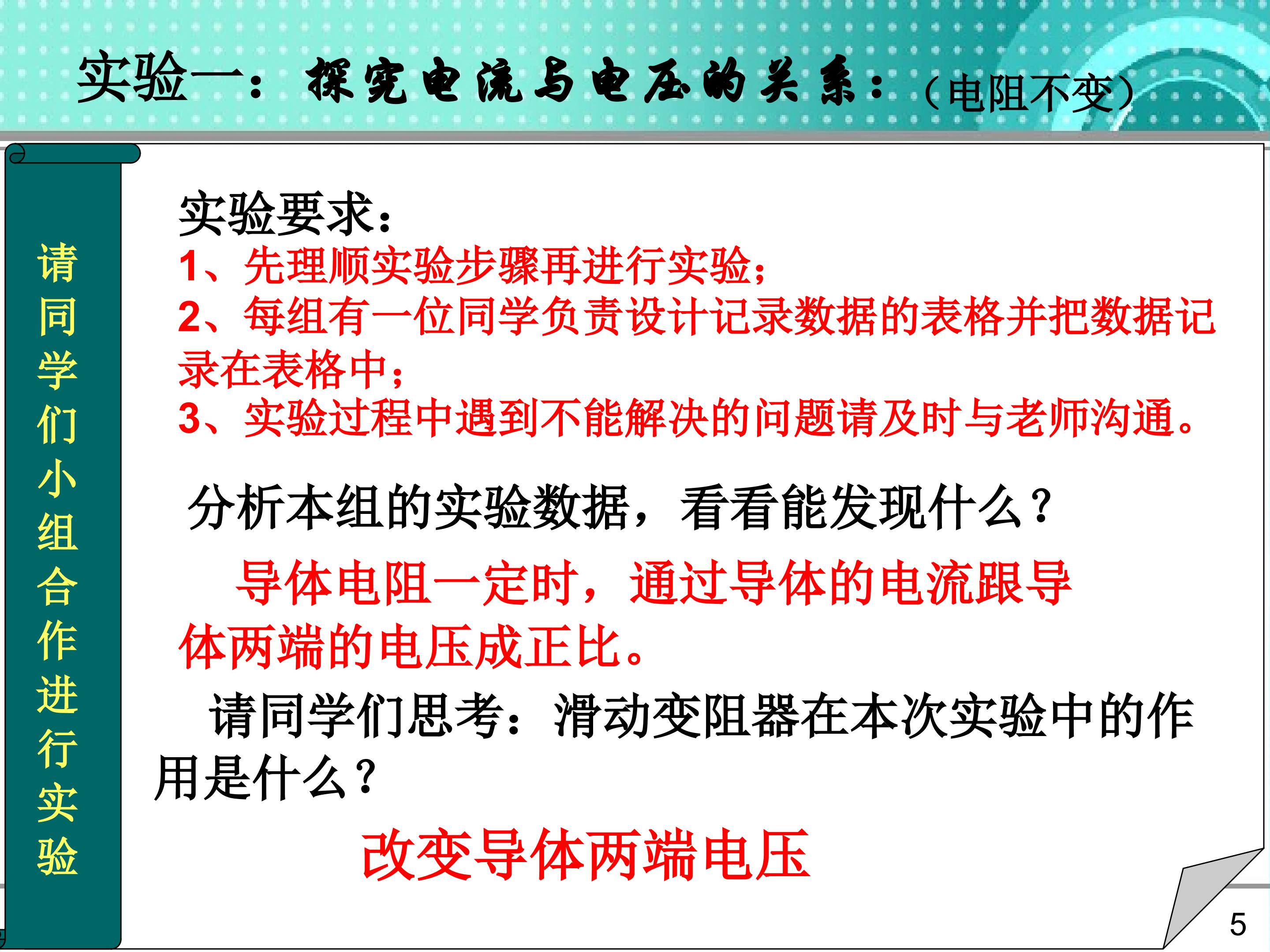 实验一：探究电流与电压的关系：（电阻不变）

请同学们小组合作进行实验

实验要求：
1、先理顺实验步骤再进行实验；
2、每组有一位同学负责设计记录数据的表格并把数据记录在表格中；
3、实验过程中遇到不能解决的问题请及时与老师沟通。

分析本组的实验数据，看看能发现什么？

导体电阻一定时，通过导体的电流跟导体两端的电压成正比。

请同学们思考：滑动变阻器在本次实验中的作用是什么？

改变导体两端电压

5